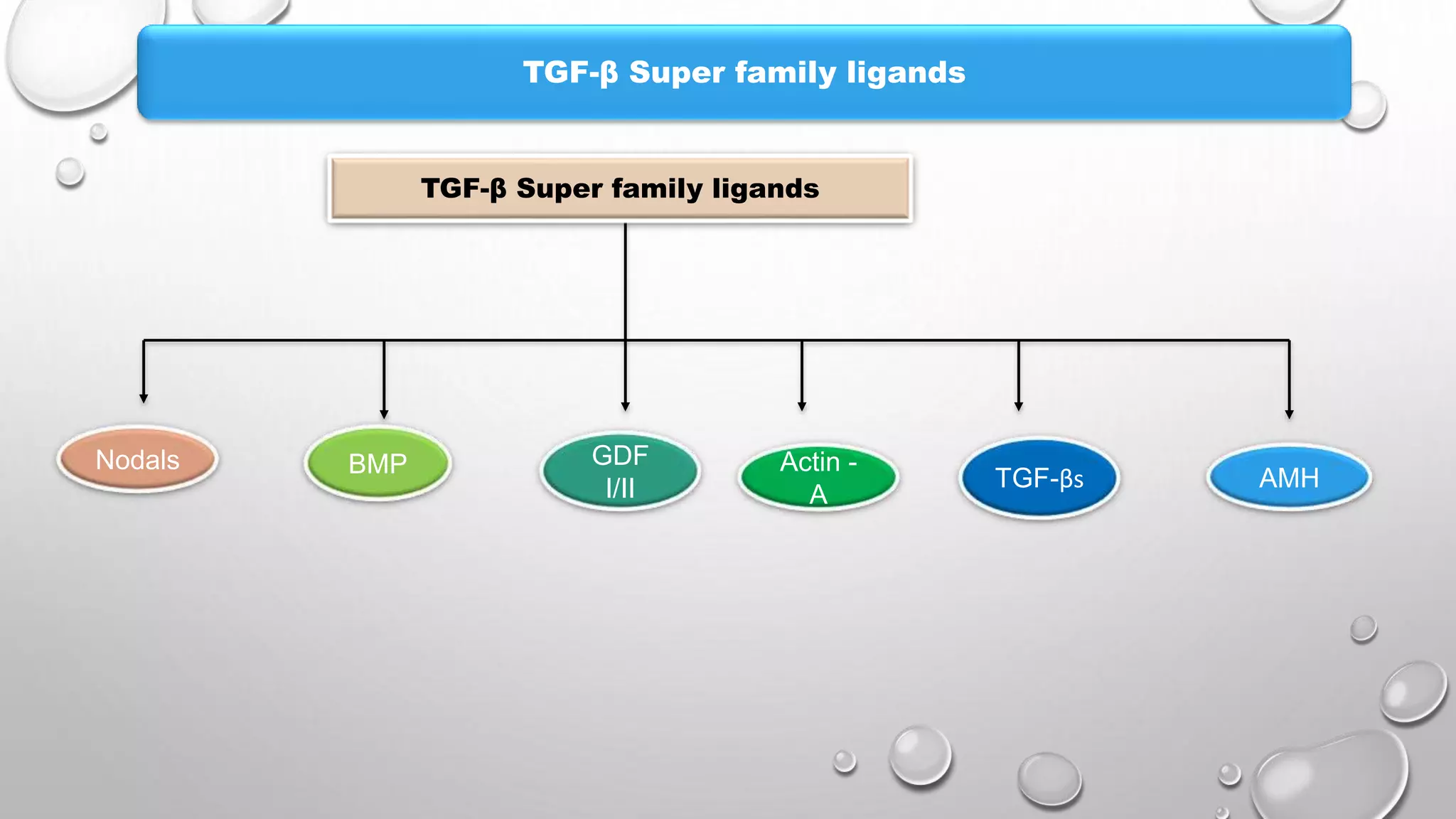 TGF-β Super family ligands

TGF-β Super family ligands

Nodals

BMP

GDF I/II

Actin - A

TGF-βs

AMH